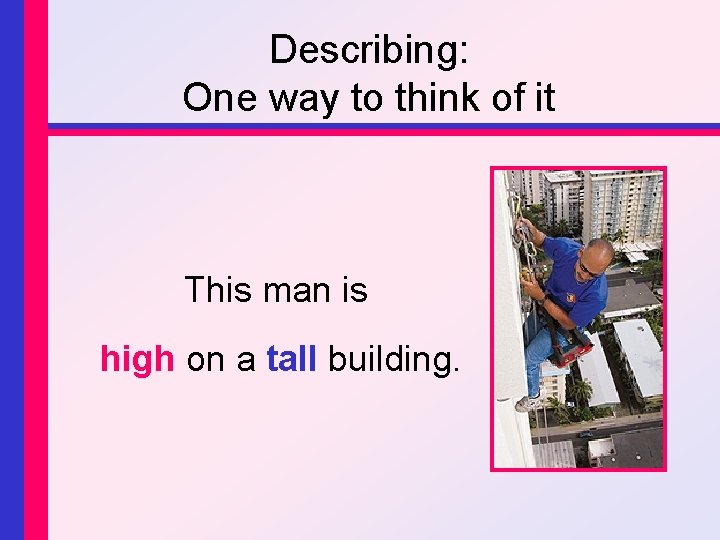 Describing:
One way to think of it

This man is

high on a tall building.